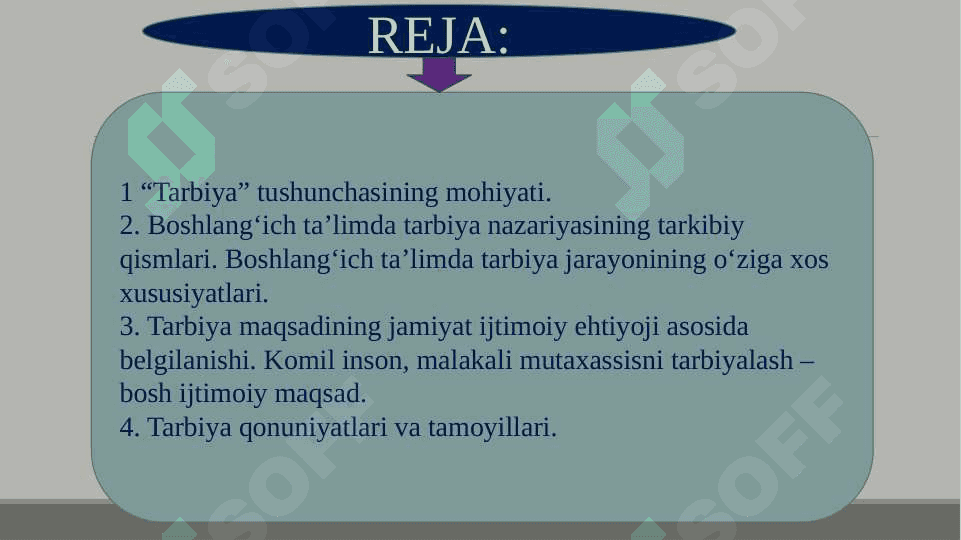 REJA:

1 “Tarbiya” tushunchasining mohiyati.
2. Boshlang‘ich ta’limda tarbiya nazariyasining tarkibiy qismlari. Boshlang‘ich ta’limda tarbiya jarayonining o‘ziga xos xususiyatlari.
3. Tarbiya maqsadining jamiyat ijtimoiy ehtiyoji asosida belgilanishi. Komil inson, malakali mutaxassisni tarbiyalash – bosh ijtimoiy maqsad.
4. Tarbiya qonuniyatlari va tamoyillari.

SOFF SOFF SOFF SOFF